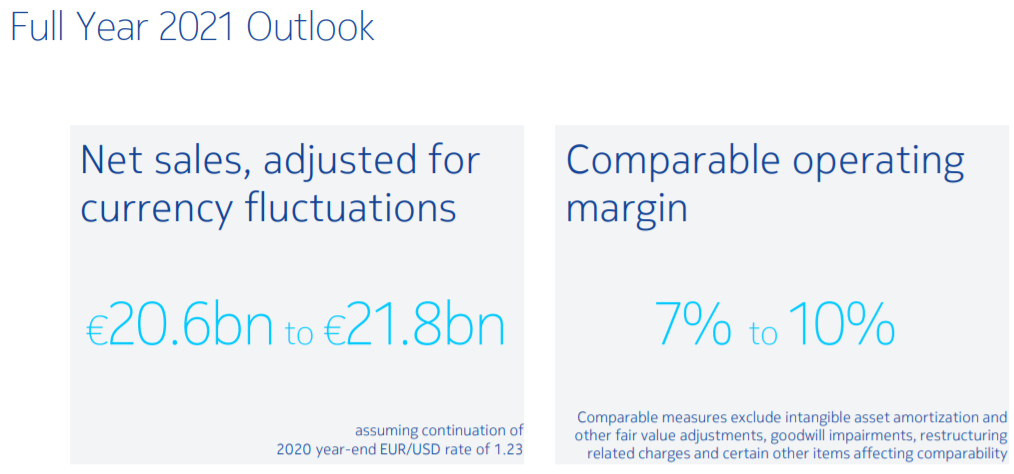 Full Year 2021 Outlook

Net sales, adjusted for currency fluctuations

€20.6bn to €21.8bn

assuming continuation of 2020 year-end EUR/USD rate of 1.23

Comparable operating margin

7% to 10%

Comparable measures exclude intangible asset amortization and other fair value adjustments, goodwill impairments, restructuring related charges and certain other items affecting comparability